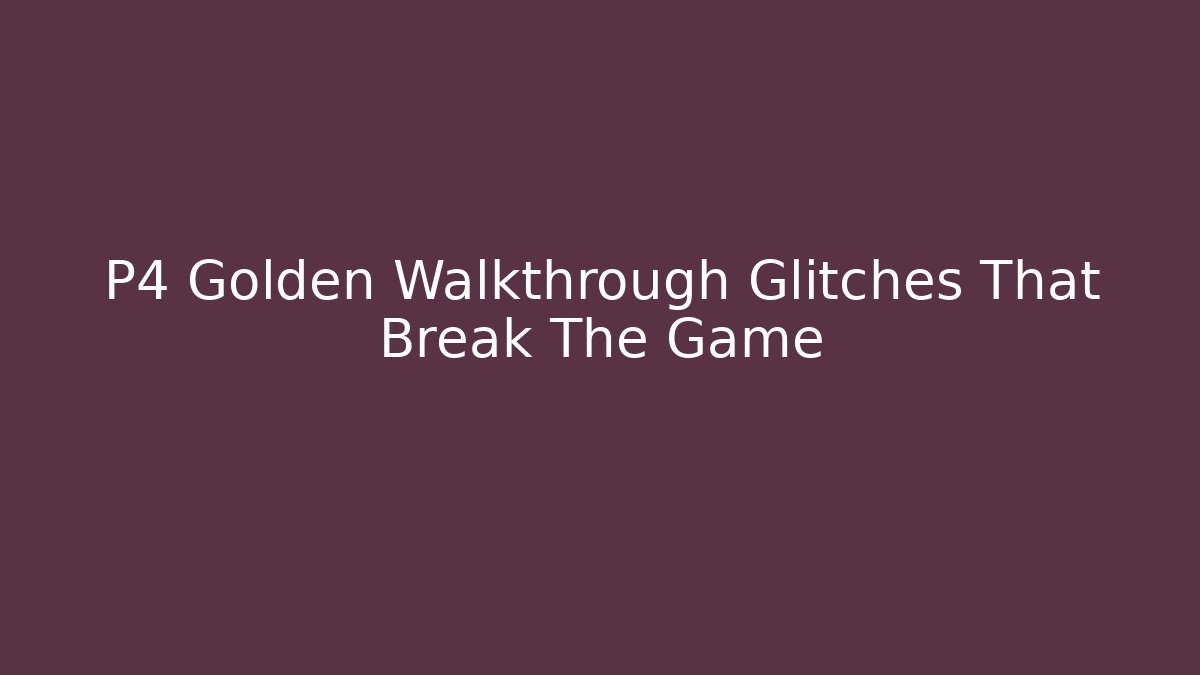 P4 Golden Walkthrough Glitches That Break The Game